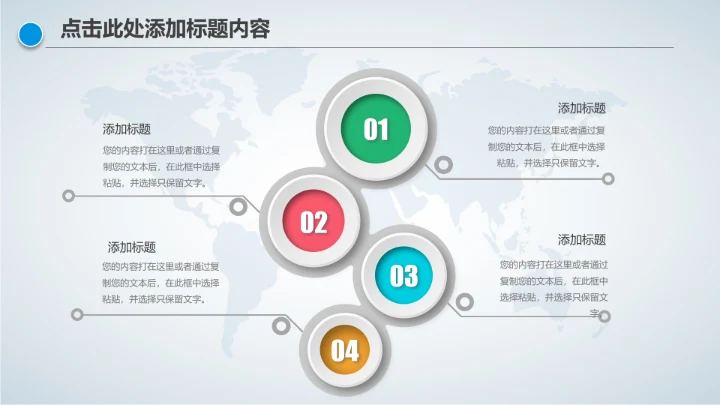 点击此处添加标题内容

添加标题

您的内容打在这里或者通过复制您的文本后，在此框中选择粘贴，并选择只保留文字。

01

添加标题

您的内容打在这里或者通过复制您的文本后，在此框中选择粘贴，并选择只保留文字。

02

添加标题

您的内容打在这里或者通过复制您的文本后，在此框中选择粘贴，并选择只保留文字。

03

添加标题

您的内容打在这里或者通过复制您的文本后，在此框中选择粘贴，并选择只保留文字。

04